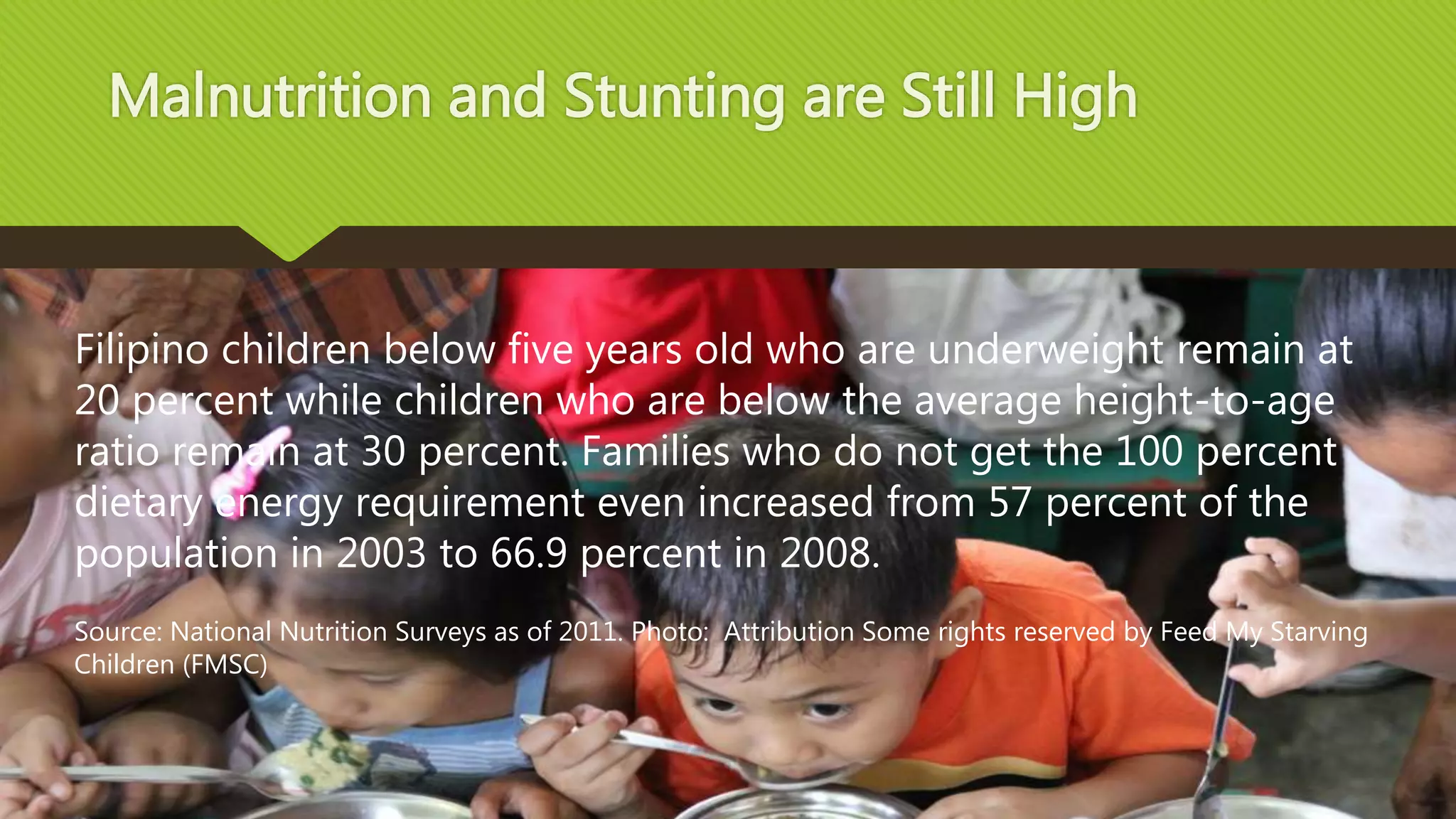 Malnutrition and Stunting are Still High

Filipino children below five years old who are underweight remain at 20 percent while children who are below the average height-to-age ratio remain at 30 percent. Families who do not get the 100 percent dietary energy requirement even increased from 57 percent of the population in 2003 to 66.9 percent in 2008.

Source: National Nutrition Surveys as of 2011. Photo: Attribution Some rights reserved by Feed My Starving Children (FMSC)